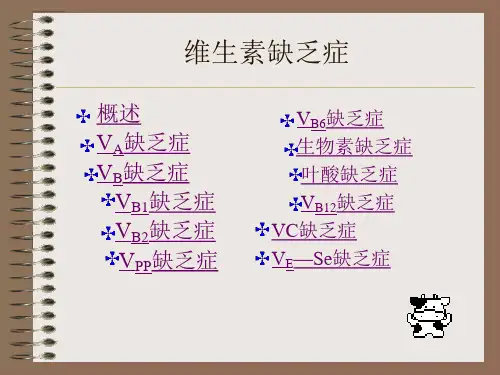 维生素缺乏症

概述
$V_A$缺乏症
$V_B$缺乏症
$V_{B1}$缺乏症
$V_{B2}$缺乏症
$V_{PP}$缺乏症

$V_{B6}$缺乏症
生物素缺乏症
叶酸缺乏症
$V_{B12}$缺乏症
VC缺乏症
$V_E$—Se缺乏症